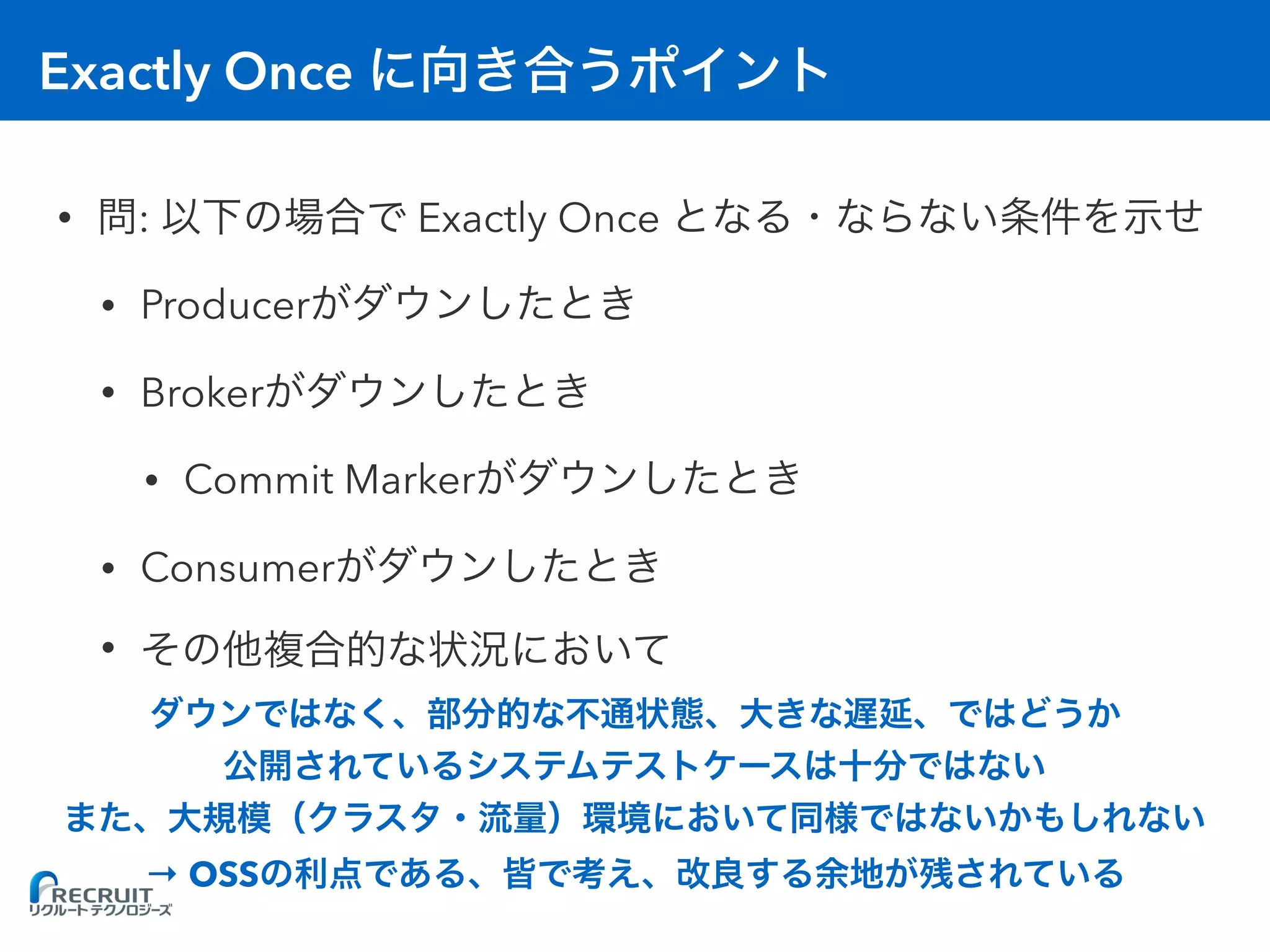 Exactly Once に向き合うポイント

• 問: 以下の場合で Exactly Once となる・ならない条件を示せ

• Producerがダウンしたとき

• Brokerがダウンしたとき

• Commit Markerがダウンしたとき

• Consumerがダウンしたとき

• その他複合的な状況において

ダウンではなく、部分的な不通状態、大きな遅延、ではどうか
公開されているシステムテストケースは十分ではない
また、大規模（クラスタ・流量）環境において同様ではないかもしれない
→ OSSの利点である、皆で考え、改良する余地が残されている

RECRUIT
リクルートテクノロジーズ